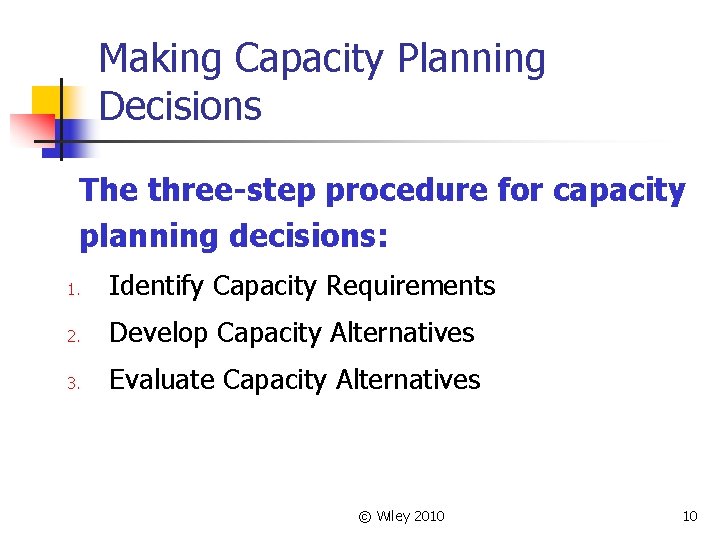 Making Capacity Planning Decisions

The three-step procedure for capacity planning decisions:

1. Identify Capacity Requirements
2. Develop Capacity Alternatives
3. Evaluate Capacity Alternatives

© Wiley 2010

10